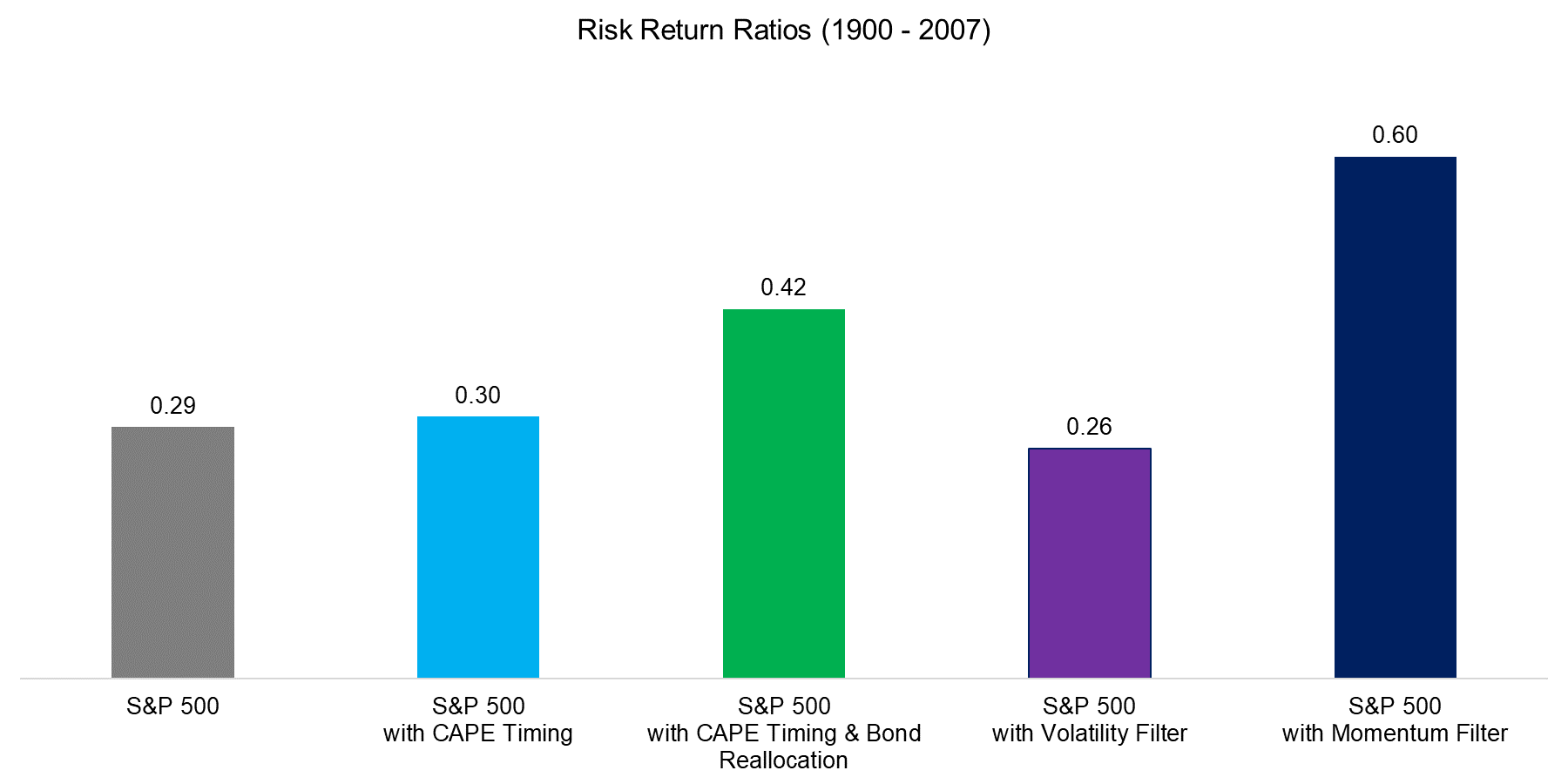 Risk Return Ratios (1900 - 2007)

0.29
0.30
0.42
0.26
0.60

S&P 500

S&P 500
with CAPE Timing

S&P 500
with CAPE Timing & Bond Reallocation

S&P 500
with Volatility Filter

S&P 500
with Momentum Filter